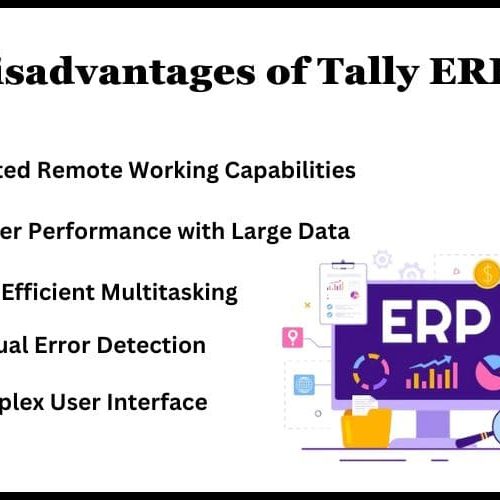 isadvantages of Tally ER

ted Remote Working Capabilities

er Performance with Large Data

Efficient Multitasking

ual Error Detection

plex User Interface

ERP